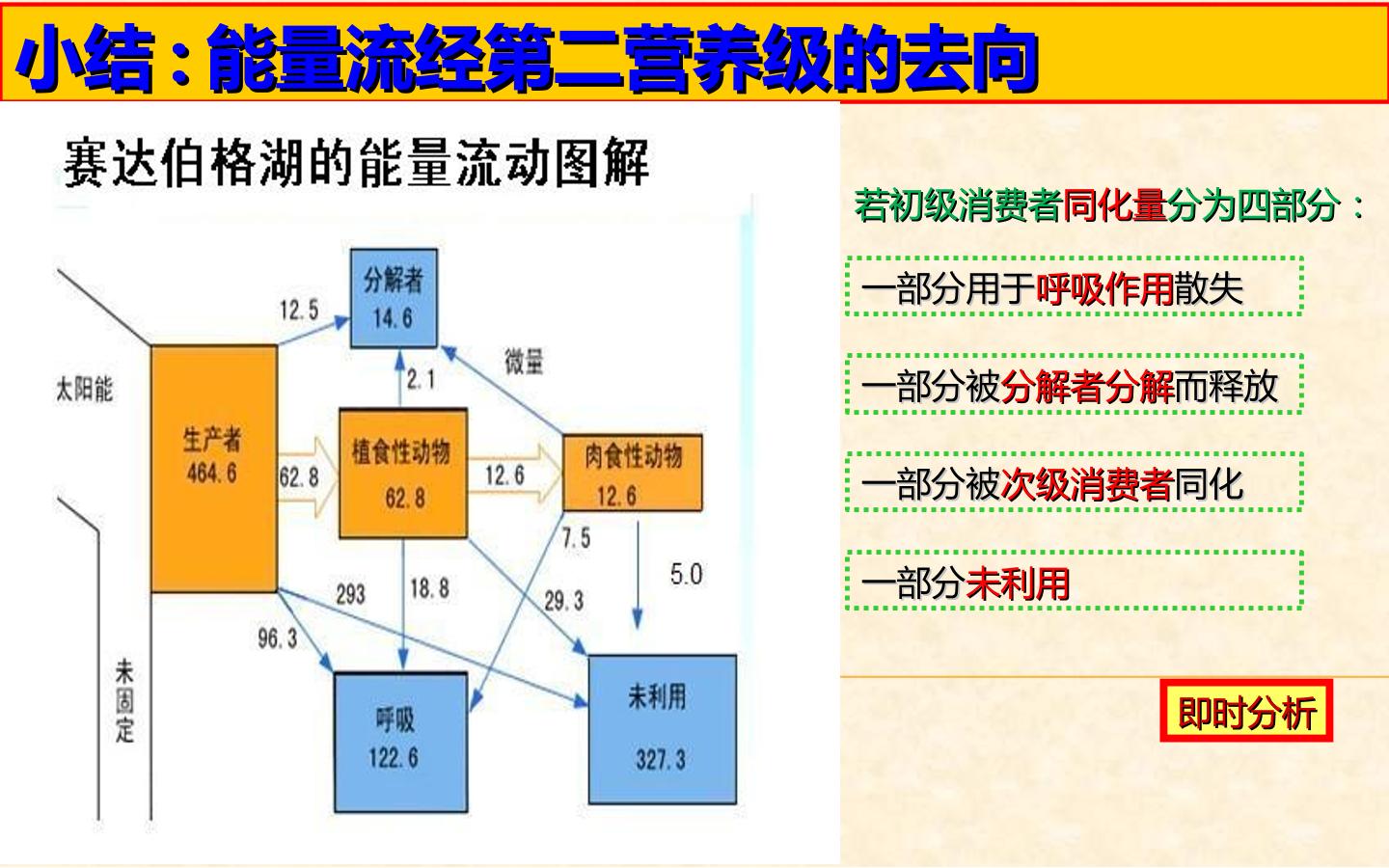 小结：能量流经第二营养级的去向

赛达伯格湖的能量流动图解

分解者
14.6

12.5

微量

2.1

太阳能

生产者
464.6

62.8

植食性动物
62.8

12.6

肉食性动物
12.6

7.5

5.0

293

18.8

29.3

96.3

未固定

呼吸
122.6

未利用
327.3

若初级消费者同化量分为四部分：

一部分用于呼吸作用散失

一部分被分解者分解而释放

一部分被次级消费者同化

一部分未利用

即时分析